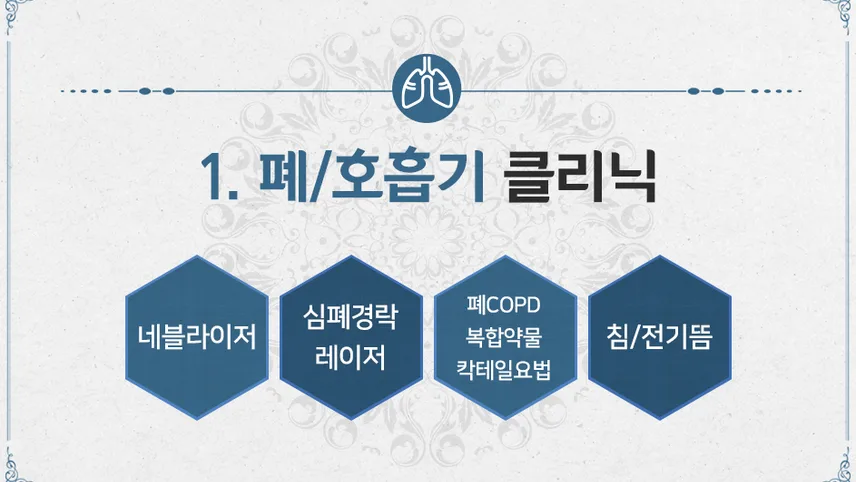 1. 폐/호흡기 클리닉

네블라이저

심폐경락
레이저

폐COPD
복합약물
칵테일요법

침/전기뜸